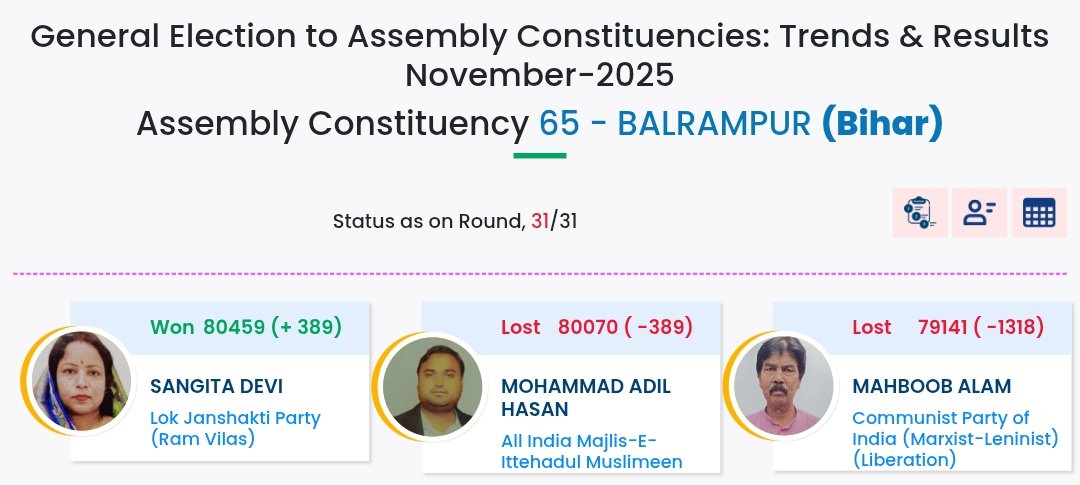 General Election to Assembly Constituencies: Trends & Results November-2025

Assembly Constituency 65 - BALRAMPUR (Bihar)

Status as on Round, 31/31

Won 80459 (+ 389)

SANGITA DEVI

Lok Janshakti Party (Ram Vilas)

Lost 80070 ( -389)

MOHAMMAD ADIL HASAN

All India Majlis-E-Ittehadul Muslimeen

Lost 79141 ( -1318)

MAHBOOB ALAM

Communist Party of India (Marxist-Leninist) (Liberation)